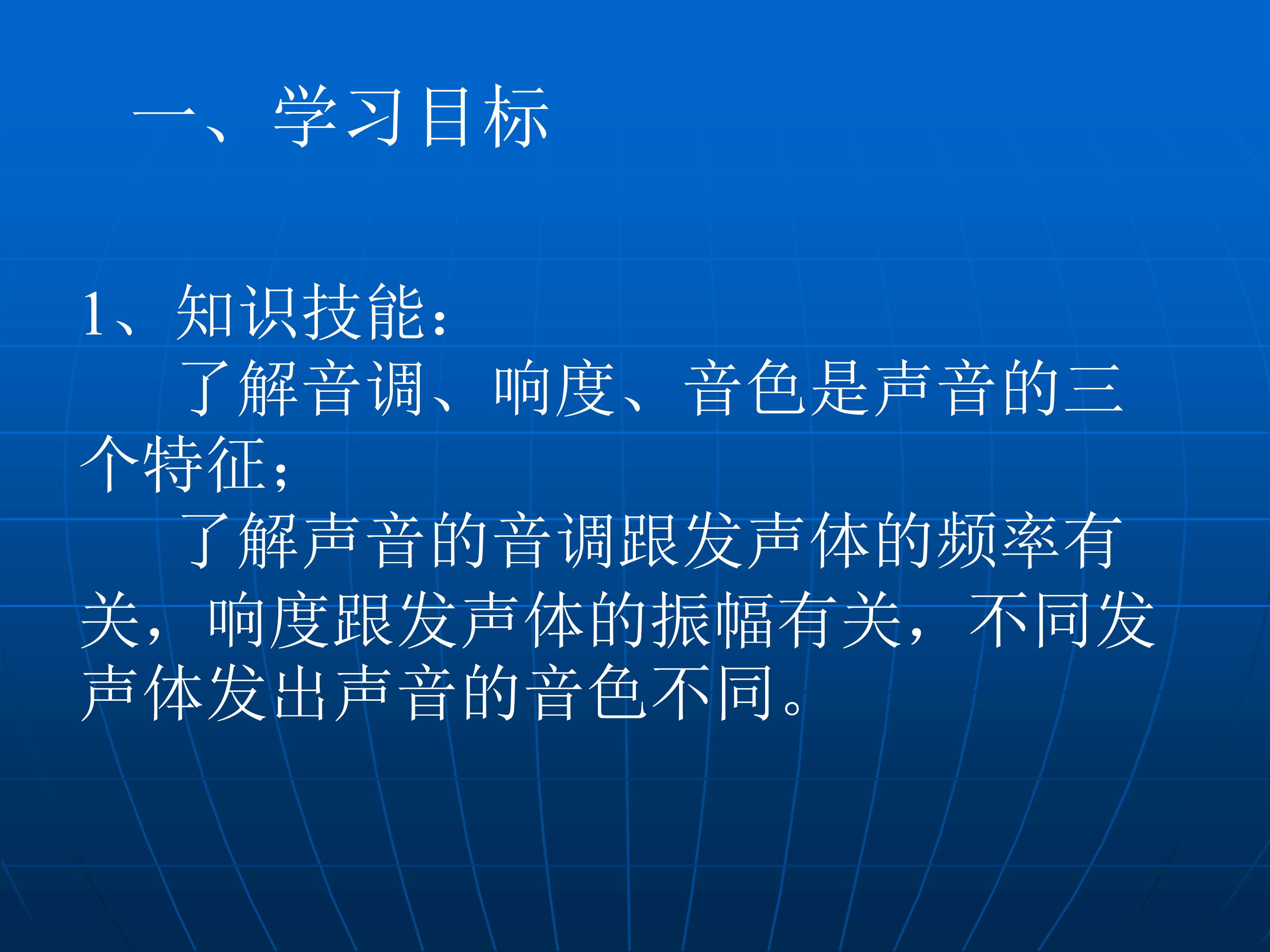 一、学习目标

1、知识技能：

了解音调、响度、音色是声音的三个特征；

了解声音的音调跟发声体的频率有关，响度跟发声体的振幅有关，不同发声体发出声音的音色不同。